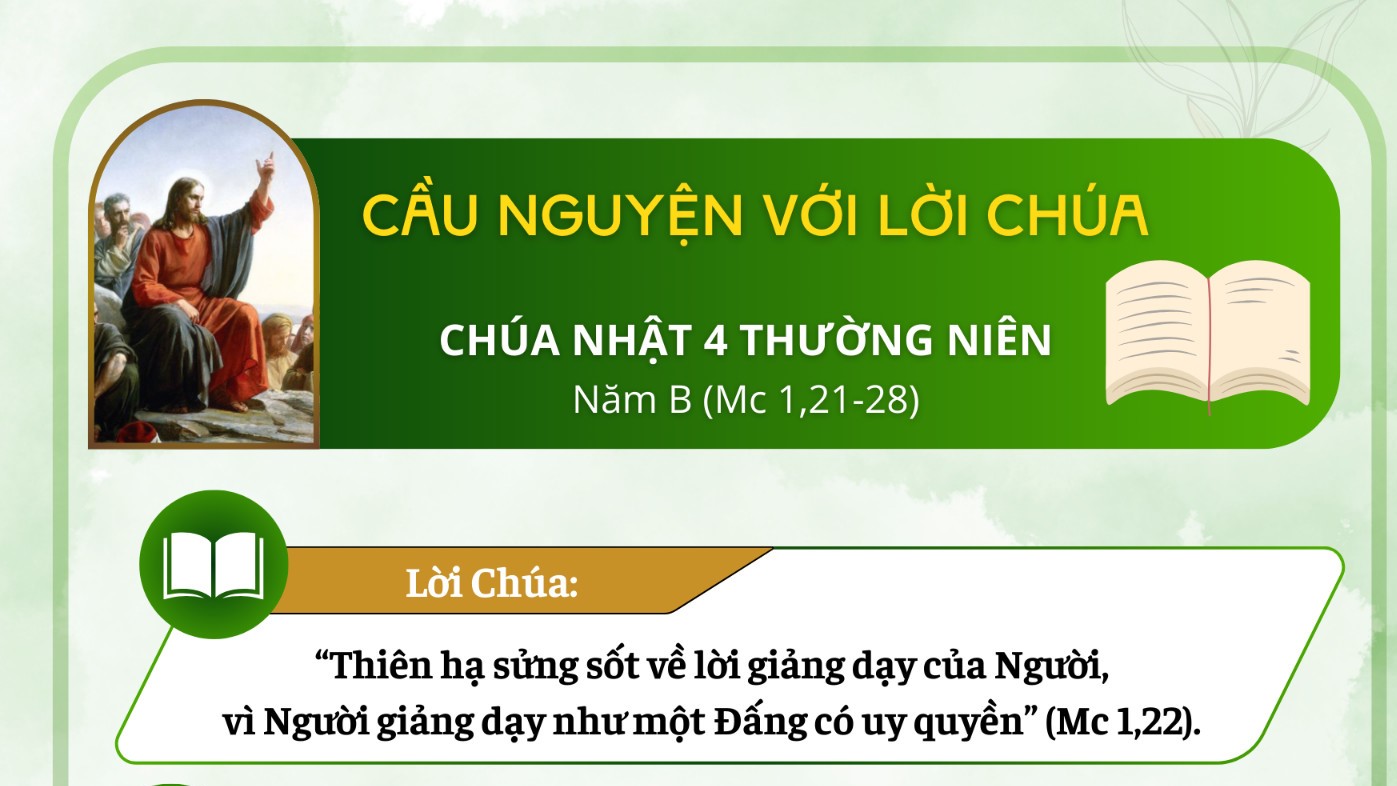 CẦU NGUYỆN VỚI LỜI CHÚA

CHÚA NHẬT 4 THƯỜNG NIÊN
Năm B (Mc 1,21-28)

Lời Chúa:

“Thiên hạ sửng sốt về lời giảng dạy của Người, vì Người giảng dạy như một Đấng có uy quyền” (Mc 1,22).